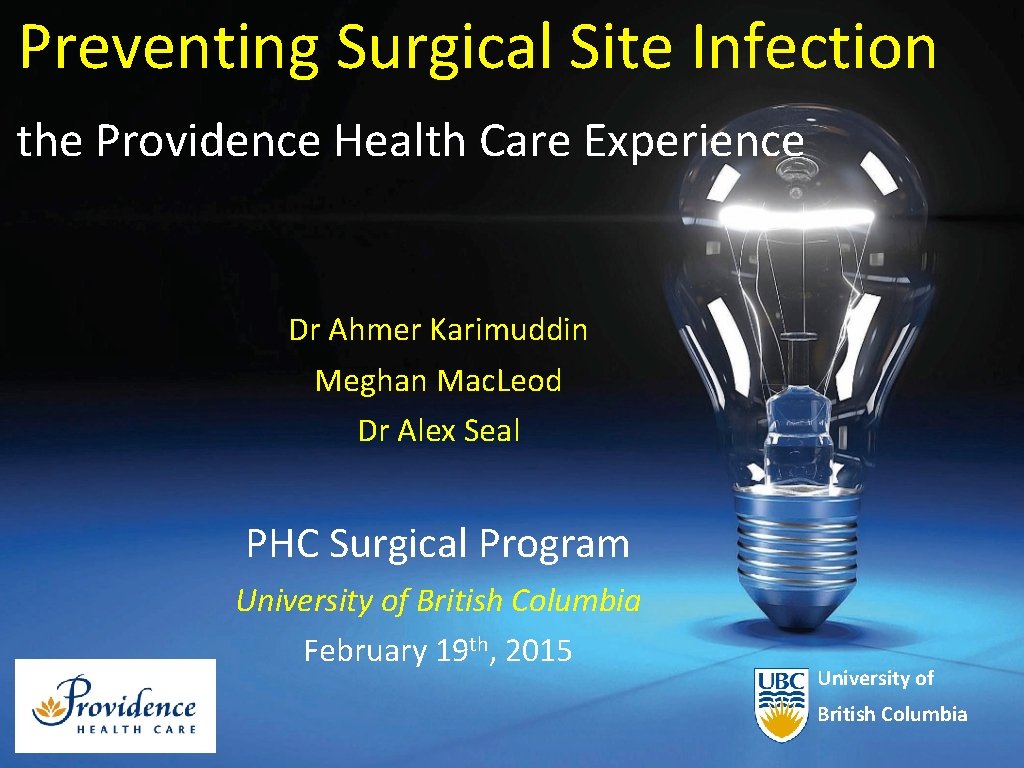 Preventing Surgical Site Infection

the Providence Health Care Experience

Dr Ahmer Karimuddin

Meghan Mac.Leod

Dr Alex Seal

PHC Surgical Program

University of British Columbia

February 19th, 2015

Providence
HEALTH CARE

UBC

University of British Columbia